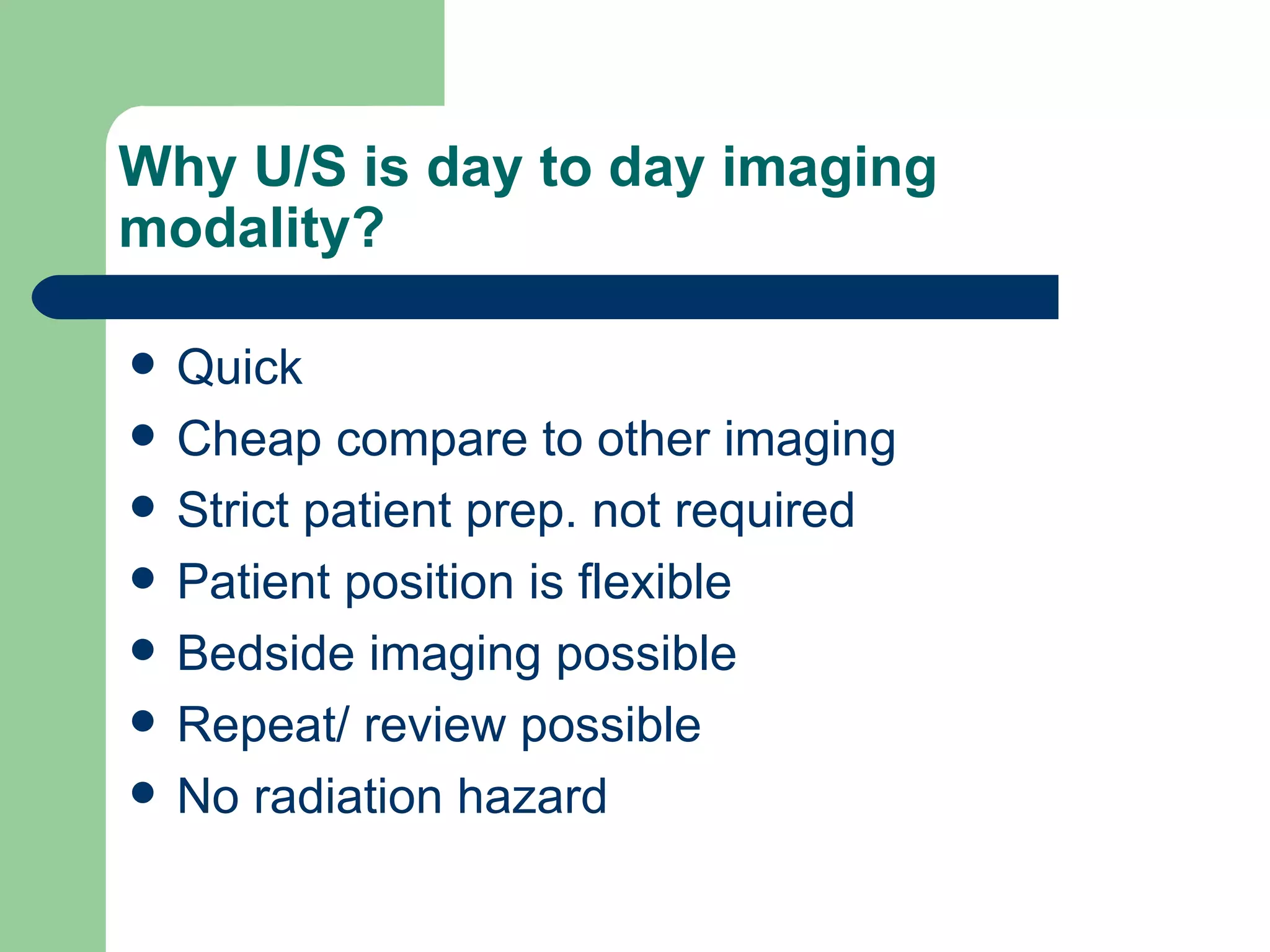 Why U/S is day to day imaging modality?

- Quick
- Cheap compare to other imaging
- Strict patient prep. not required
- Patient position is flexible
- Bedside imaging possible
- Repeat/ review possible
- No radiation hazard